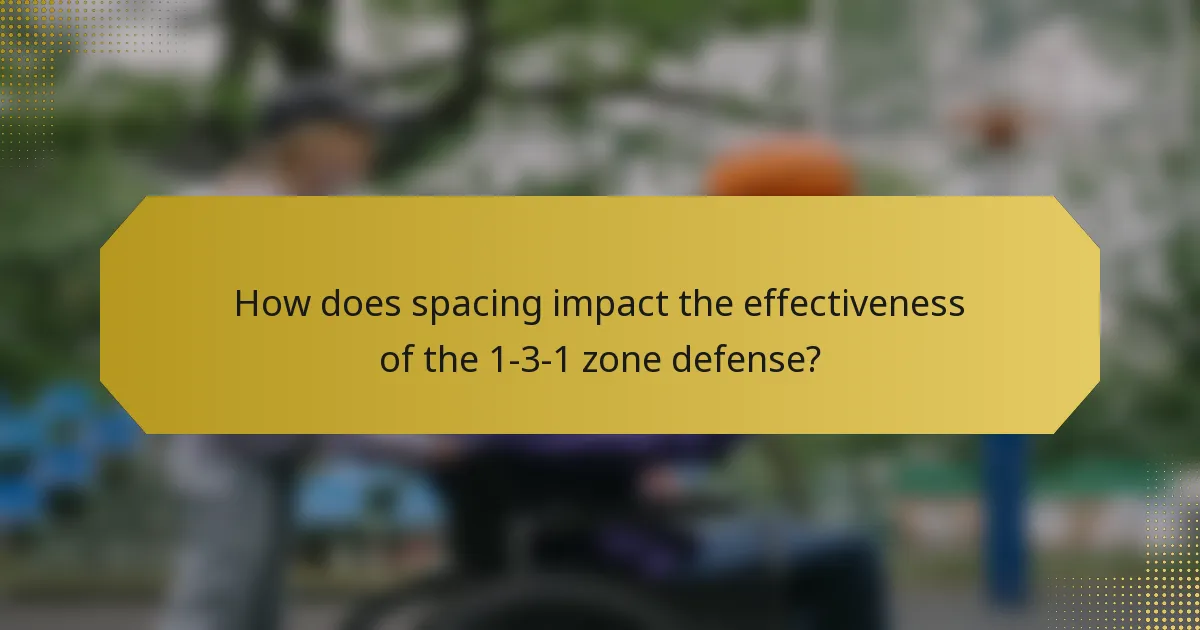 How does spacing impact the effectiveness of the 1-3-1 zone defense?